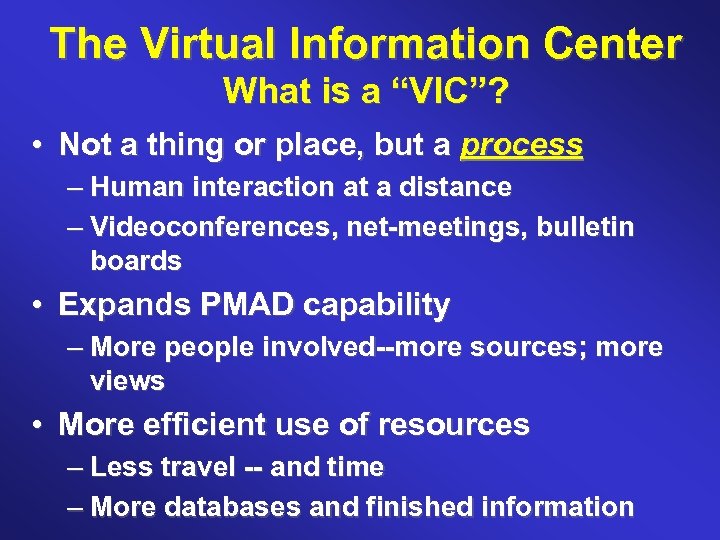 The Virtual Information Center
What is a “VIC”?

• Not a thing or place, but a process
– Human interaction at a distance
– Videoconferences, net-meetings, bulletin boards

• Expands PMAD capability
– More people involved--more sources; more views

• More efficient use of resources
– Less travel -- and time
– More databases and finished information